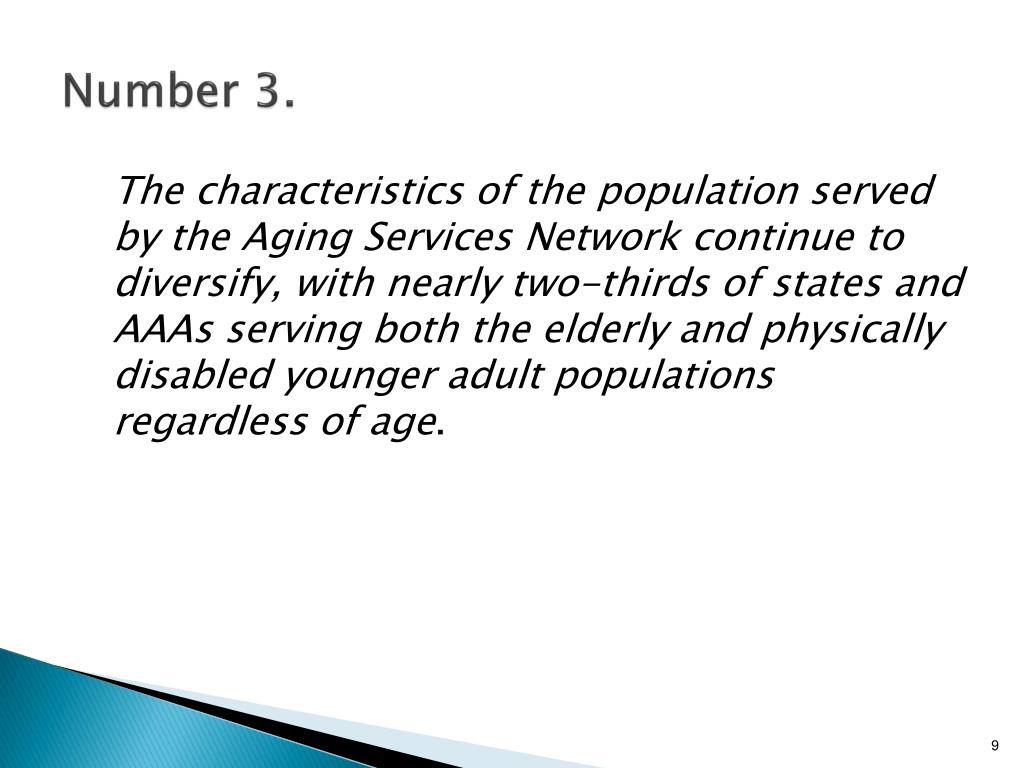 Number 3.

The characteristics of the population served by the Aging Services Network continue to diversify, with nearly two-thirds of states and AAAs serving both the elderly and physically disabled younger adult populations regardless of age.

9